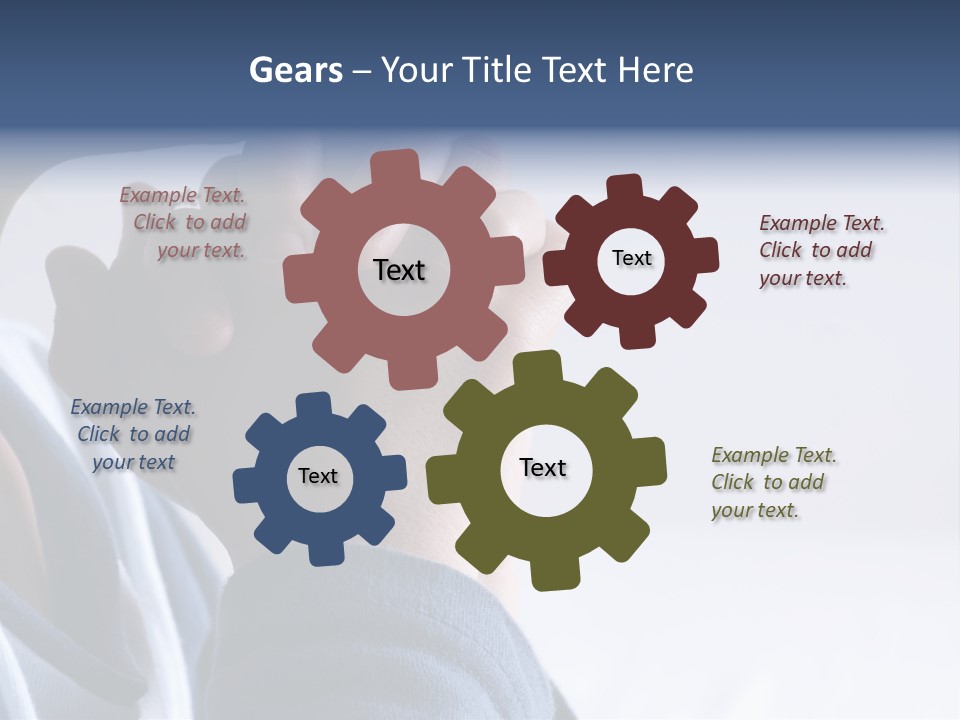 Gears – Your Title Text Here

Example Text. Click to add your text.

Text

Text

Example Text. Click to add your text.

Example Text. Click to add your text

Text

Text

Example Text. Click to add your text.